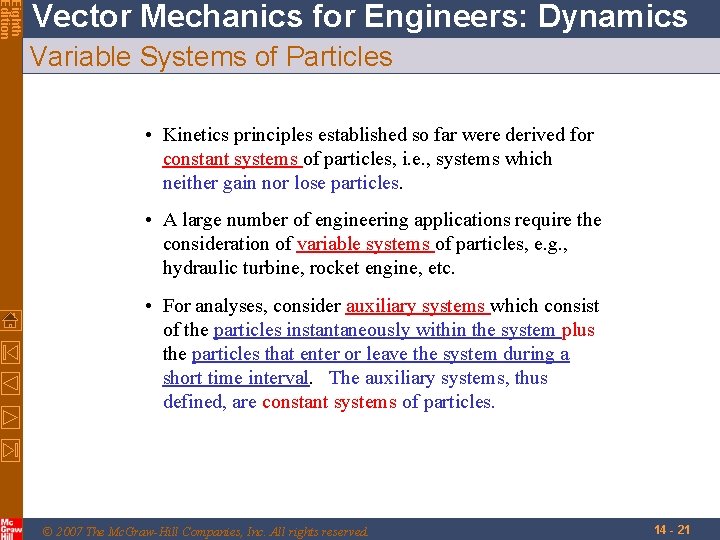 Eighth Edition

Vector Mechanics for Engineers: Dynamics

Variable Systems of Particles

• Kinetics principles established so far were derived for constant systems of particles, i.e., systems which neither gain nor lose particles.

• A large number of engineering applications require the consideration of variable systems of particles, e.g., hydraulic turbine, rocket engine, etc.

• For analyses, consider auxiliary systems which consist of the particles instantaneously within the system plus the particles that enter or leave the system during a short time interval. The auxiliary systems, thus defined, are constant systems of particles.

Mc Graw Hill

© 2007 The McGraw-Hill Companies, Inc. All rights reserved.

14 - 21